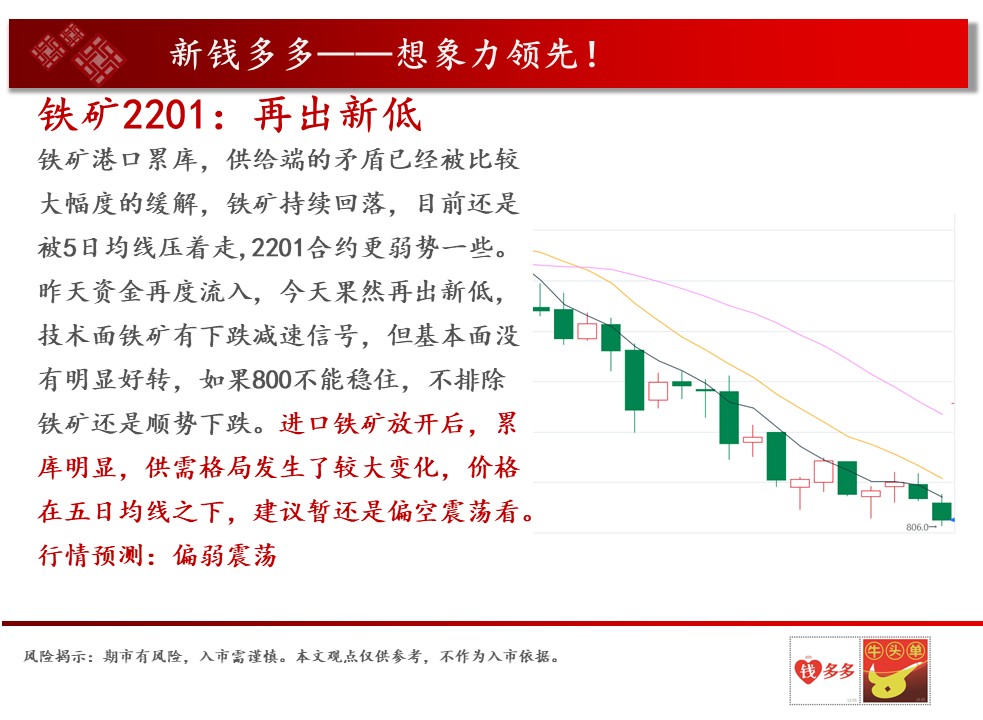 新钱多多——想象力领先！

铁矿2201：再出新低

铁矿港口累库，供给端的矛盾已经被比较大幅度的缓解，铁矿持续回落，目前还是被5日均线压着走,2201合约更弱势一些。昨天资金再度流入，今天果然再出新低，技术面铁矿有下跌减速信号，但基本面没有明显好转，如果800不能稳住，不排除铁矿还是顺势下跌。进口铁矿放开后，累库明显，供需格局发生了较大变化，价格在五日均线之下，建议暂还是偏空震荡看。

行情预测：偏弱震荡

806.0

风险揭示：期市有风险，入市需谨慎。本文观点仅供参考，不作为入市依据。

钱多多

牛头单